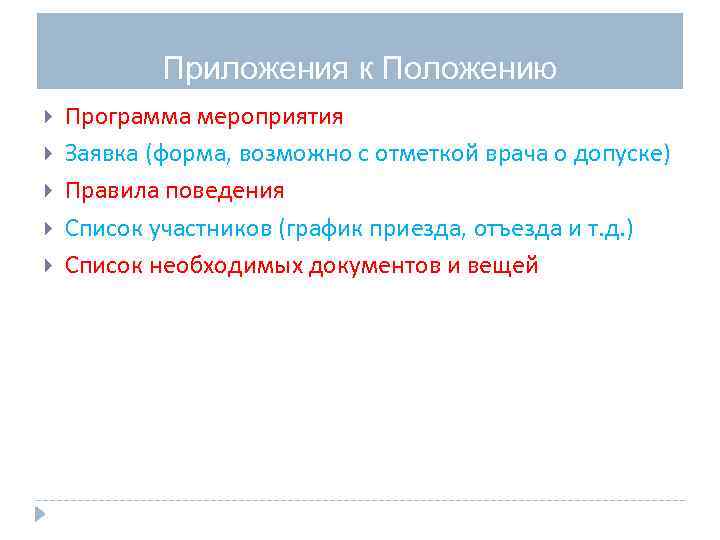 Приложения к Положению

Программа мероприятия

Заявка (форма, возможно с отметкой врача о допуске)

Правила поведения

Список участников (график приезда, отъезда и т.д.)

Список необходимых документов и вещей